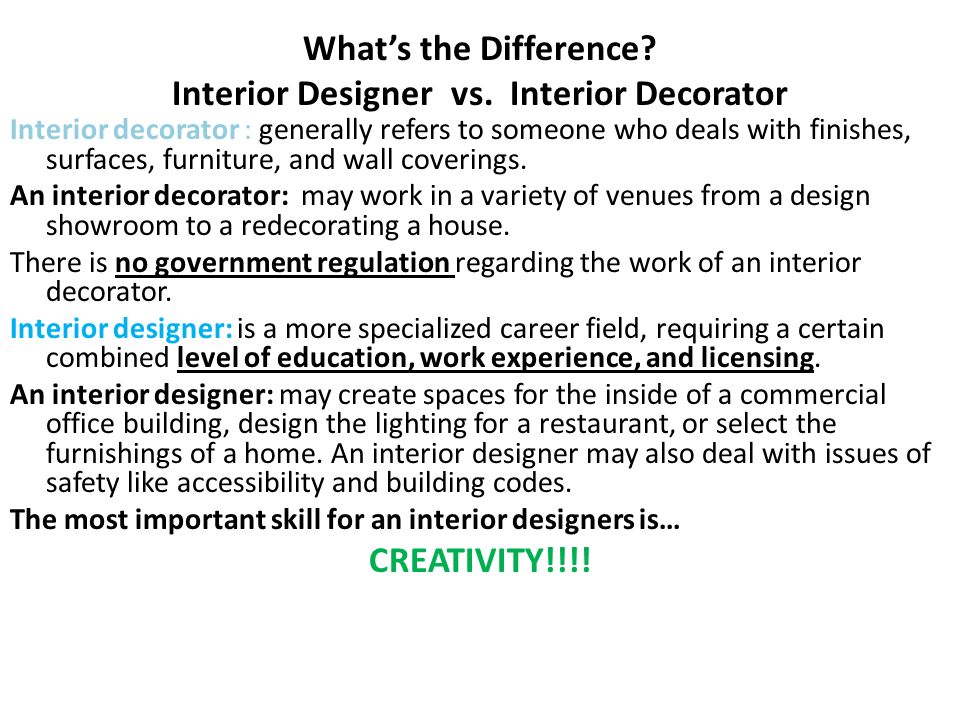 What's the Difference?
Interior Designer vs. Interior Decorator

Interior decorator : generally refers to someone who deals with finishes, surfaces, furniture, and wall coverings.

An interior decorator: may work in a variety of venues from a design showroom to a redecorating a house.

There is no government regulation regarding the work of an interior decorator.

Interior designer: is a more specialized career field, requiring a certain combined level of education, work experience, and licensing.

An interior designer: may create spaces for the inside of a commercial office building, design the lighting for a restaurant, or select the furnishings of a home. An interior designer may also deal with issues of safety like accessibility and building codes.

The most important skill for an interior designers is…

CREATIVITY!!!!